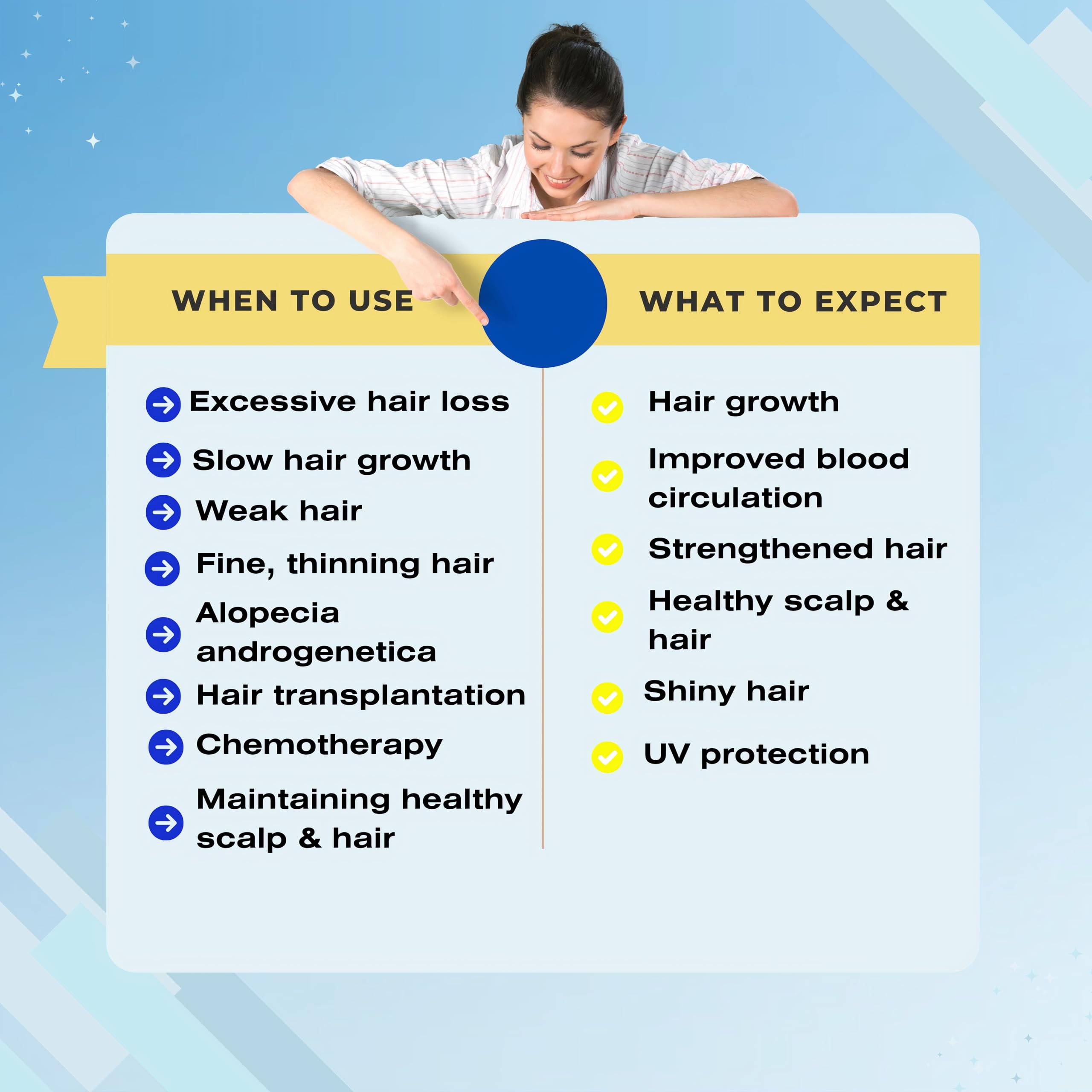 WHEN TO USE

Excessive hair loss
Slow hair growth
Weak hair
Fine, thinning hair
Alopecia androgenetica
Hair transplantation
Chemotherapy
Maintaining healthy scalp & hair

WHAT TO EXPECT

Hair growth
Improved blood circulation
Strengthened hair
Healthy scalp & hair
Shiny hair
UV protection